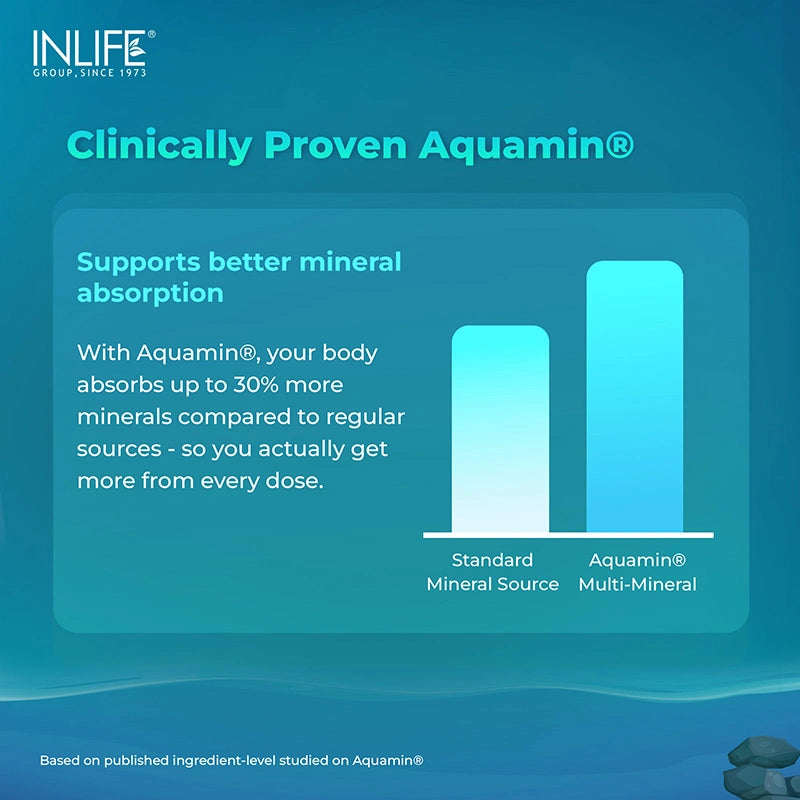 INLIFE®
GROUP, SINCE 1973

Clinically Proven Aquamin®

Supports better mineral absorption

With Aquamin®, your body absorbs up to 30% more minerals compared to regular sources - so you actually get more from every dose.

Standard Mineral Source

Aquamin® Multi-Mineral

Based on published ingredient-level studied on Aquamin®